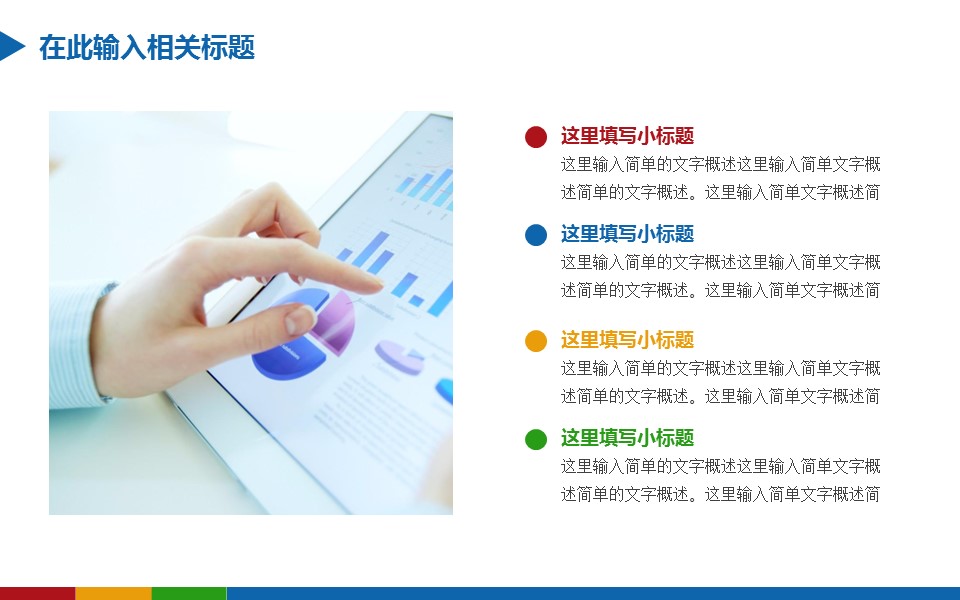 在此输入相关标题

这里填写小标题
这里输入简单的文字概述这里输入简单文字概述简单的文字概述。这里输入简单文字概述简

这里填写小标题
这里输入简单的文字概述这里输入简单文字概述简单的文字概述。这里输入简单文字概述简

这里填写小标题
这里输入简单的文字概述这里输入简单文字概述简单的文字概述。这里输入简单文字概述简

这里填写小标题
这里输入简单的文字概述这里输入简单文字概述简单的文字概述。这里输入简单文字概述简